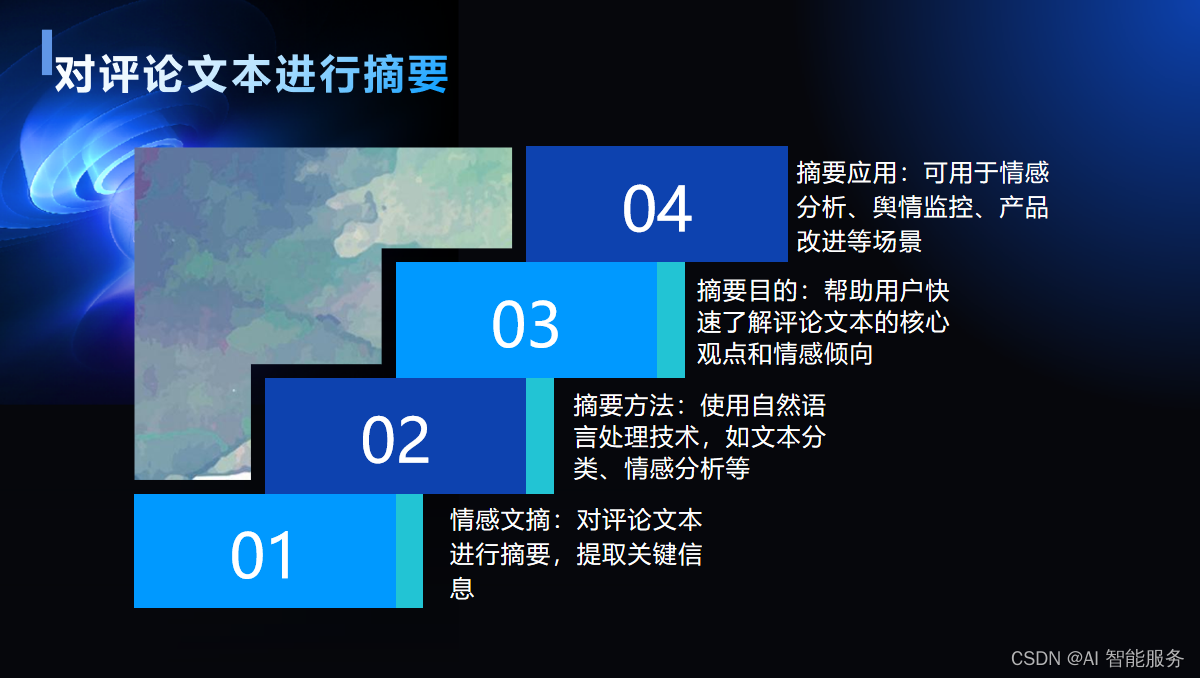 对评论文本进行摘要

04

摘要应用：可用于情感分析、舆情监控、产品改进等场景

03

摘要目的：帮助用户快速了解评论文本的核心观点和情感倾向

02

摘要方法：使用自然语言处理技术，如文本分类、情感分析等

01

情感文摘：对评论文本进行摘要，提取关键信息

CSDN @AI 智能服务